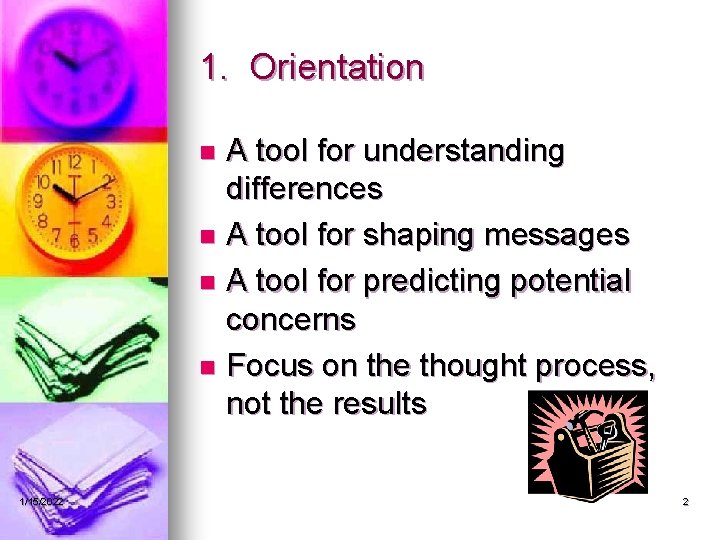 1. Orientation

- A tool for understanding differences
- A tool for shaping messages
- A tool for predicting potential concerns
- Focus on the thought process, not the results

1/15/2022

2